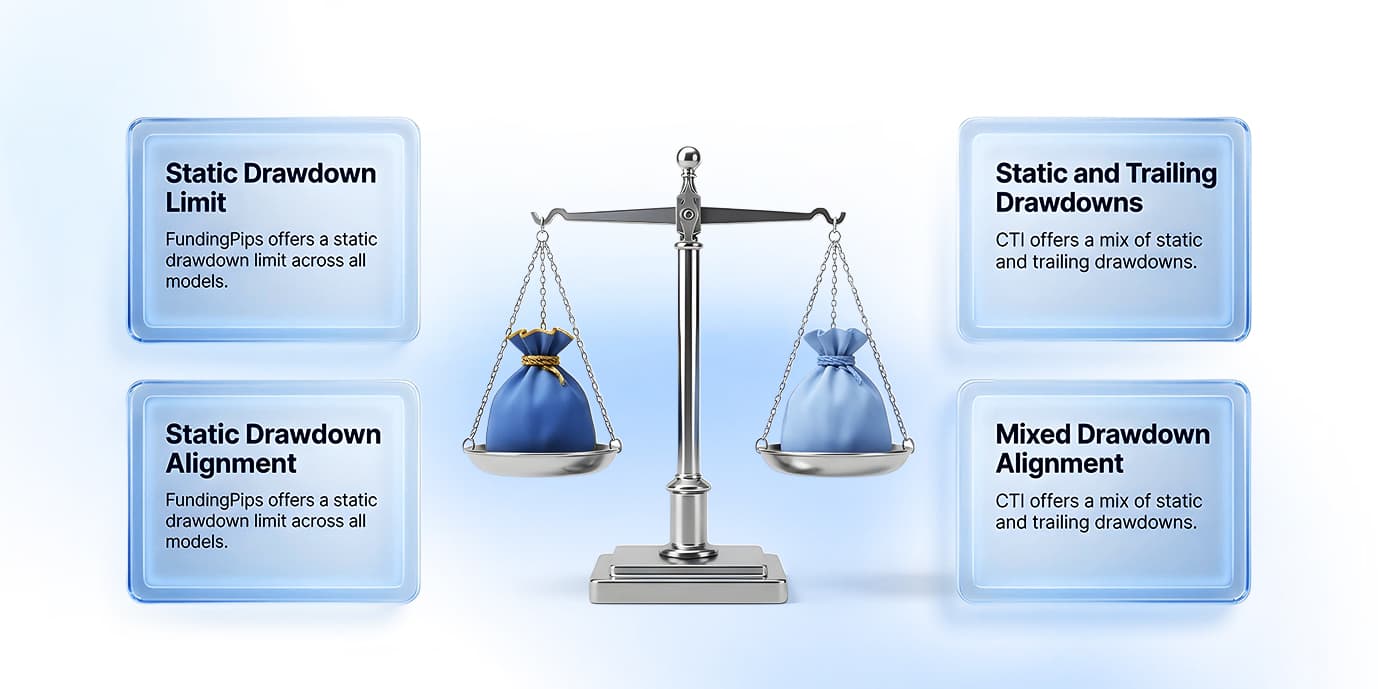 Static Drawdown Limit

FundingPips offers a static drawdown limit across all models.

Static Drawdown Alignment

FundingPips offers a static drawdown limit across all models.

Static and Trailing Drawdowns

CTI offers a mix of static and trailing drawdowns.

Mixed Drawdown Alignment

CTI offers a mix of static and trailing drawdowns.